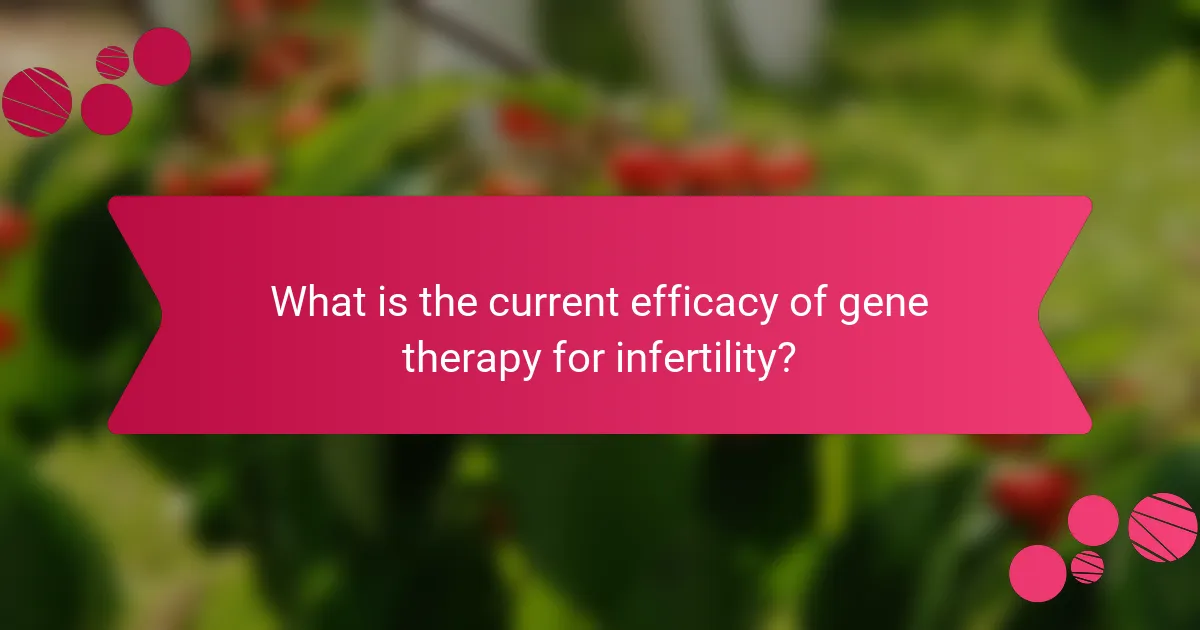 What is the current efficacy of gene therapy for infertility?